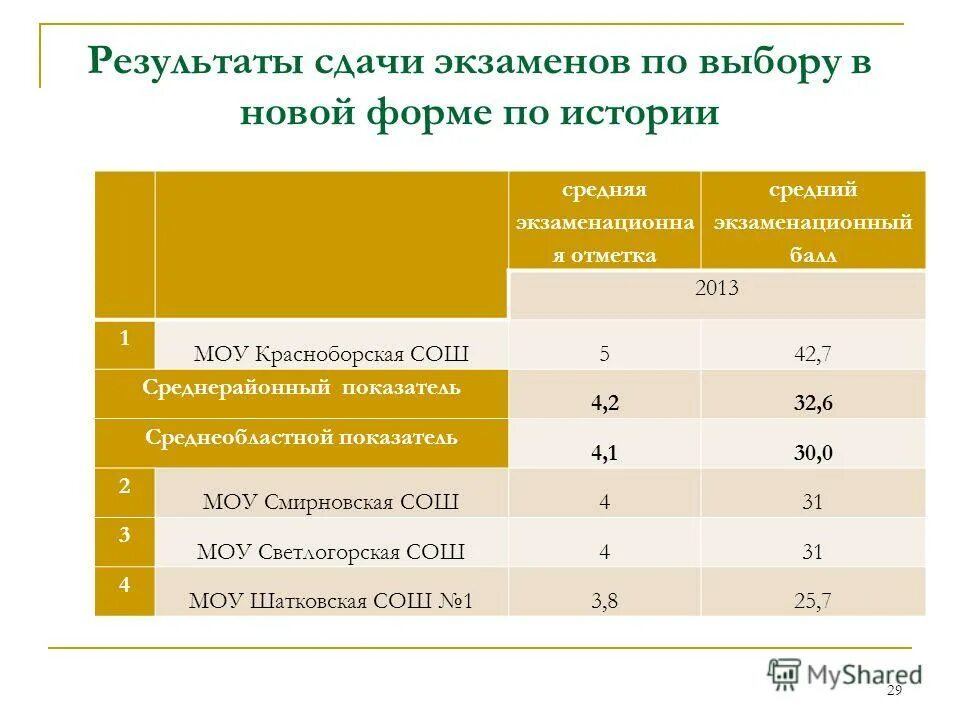 Результаты сдачи экзаменов по выбору в новой форме по истории

|  |  | средняя экзаменационная отметка | средний экзаменационный балл |
|---|---|---|---|
|  |  | 2013 |  |
| 1 | МОУ Красноборская СОШ | 5 | 42,7 |
| Среднерайонный показатель |  | 4,2 | 32,6 |
| Среднеобластной показатель |  | 4,1 | 30,0 |
| 2 | МОУ Смирновская СОШ | 4 | 31 |
| 3 | МОУ Светлогорская СОШ | 4 | 31 |
| 4 | МОУ Шатковская СОШ №1 | 3,8 | 25,7 |

MyShared

29